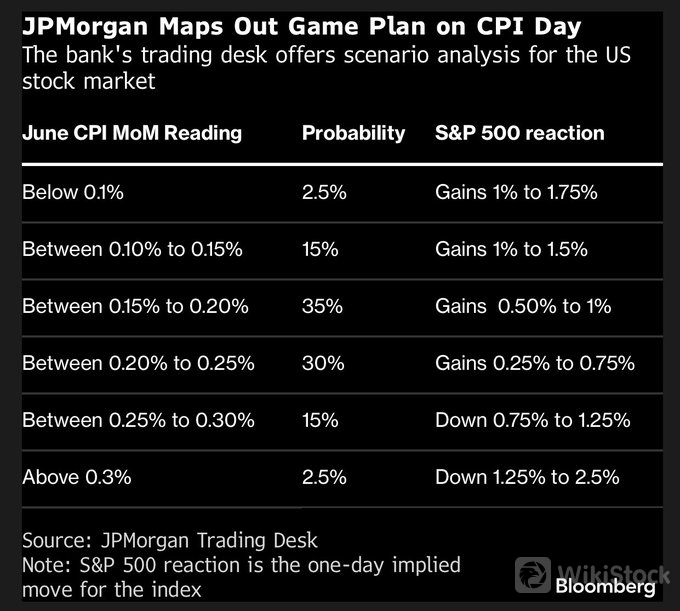 JPMorgan Maps Out Game Plan on CPI Day
The bank's trading desk offers scenario analysis for the US stock market

| June CPI MoM Reading | Probability | S&P 500 reaction |
|---|---|---|
| Below 0.1% | 2.5% | Gains 1% to 1.75% |
| Between 0.10% to 0.15% | 15% | Gains 1% to 1.5% |
| Between 0.15% to 0.20% | 35% | Gains 0.50% to 1% |
| Between 0.20% to 0.25% | 30% | Gains 0.25% to 0.75% |
| Between 0.25% to 0.30% | 15% | Down 0.75% to 1.25% |
| Above 0.3% | 2.5% | Down 1.25% to 2.5% |

Source: JPMorgan Trading Desk
Note: S&P 500 reaction is the one-day implied move for the index

WikiStock
Bloomberg